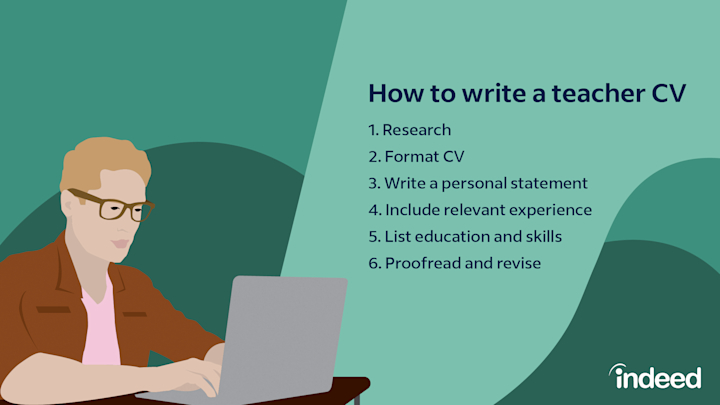 How to write a teacher CV

1. Research
2. Format CV
3. Write a personal statement
4. Include relevant experience
5. List education and skills
6. Proofread and revise

indeed